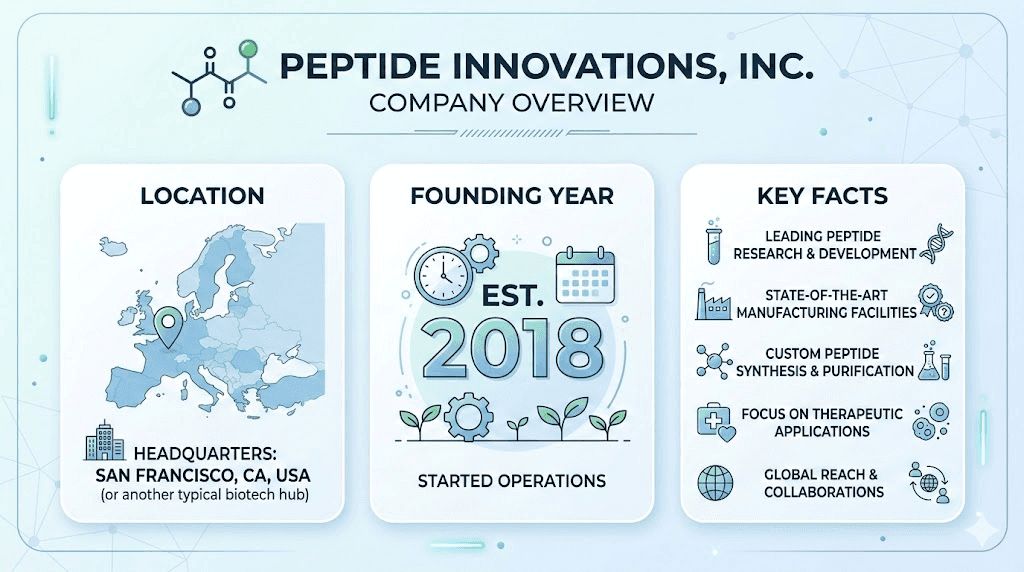 PEPTIDE INNOVATIONS, INC.
COMPANY OVERVIEW

LOCATION

HEADQUARTERS:
SAN FRANCISCO, CA, USA
(or another typical biotech hub)

FOUNDING YEAR

EST.
2018

STARTED OPERATIONS

KEY FACTS

LEADING PEPTIDE RESEARCH & DEVELOPMENT

STATE-OF-THE-ART MANUFACTURING FACILITIES

CUSTOM PEPTIDE SYNTHESIS & PURIFICATION

FOCUS ON THERAPEUTIC APPLICATIONS

GLOBAL REACH & COLLABORATIONS